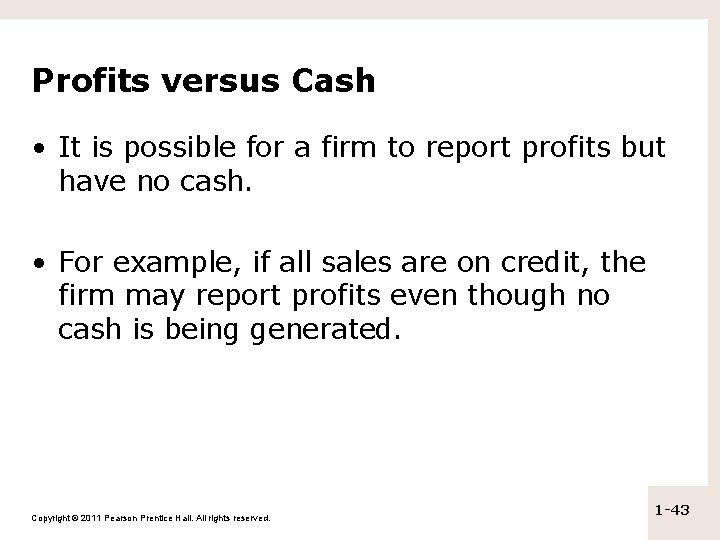 Profits versus Cash

• It is possible for a firm to report profits but have no cash.

• For example, if all sales are on credit, the firm may report profits even though no cash is being generated.

Copyright © 2011 Pearson Prentice Hall. All rights reserved.

1-43